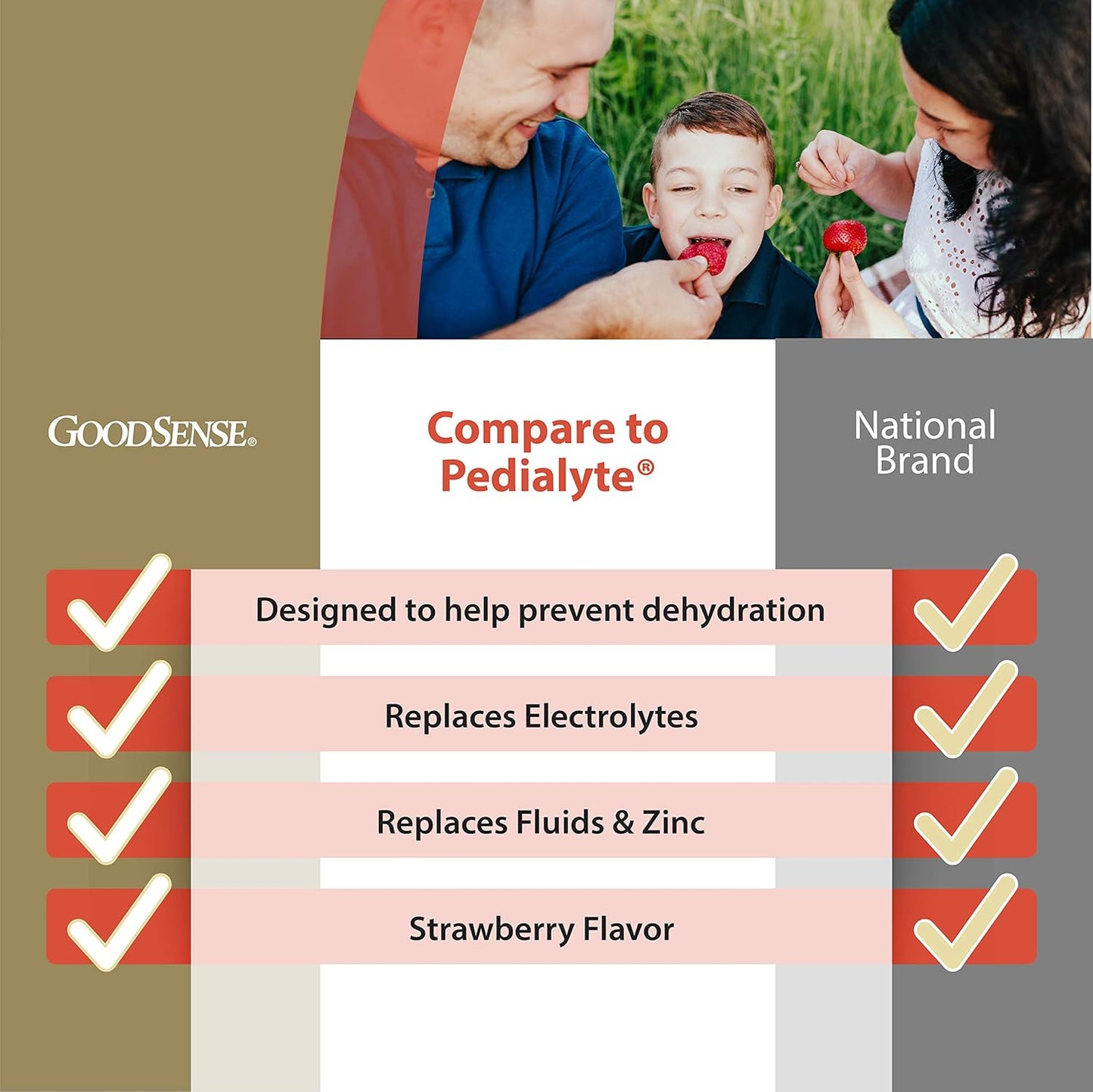 GOODSENSE®

Compare to Pedialyte®

National Brand

Designed to help prevent dehydration

Replaces Electrolytes

Replaces Fluids & Zinc

Strawberry Flavor